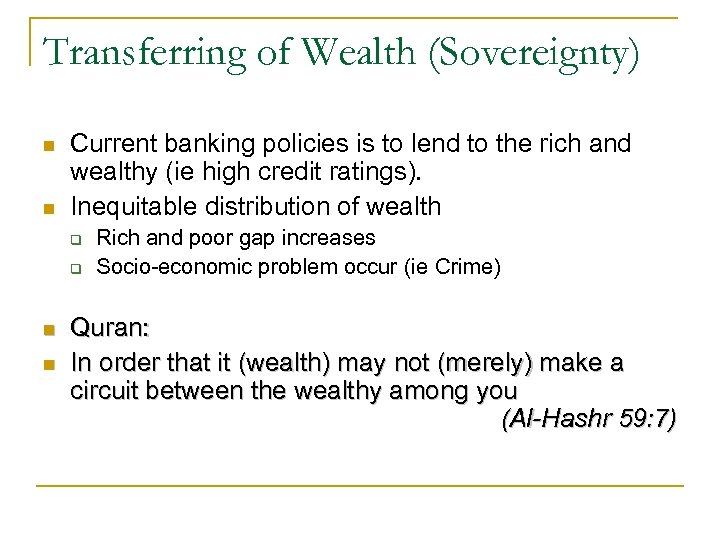 Transferring of Wealth (Sovereignty)

Current banking policies is to lend to the rich and wealthy (ie high credit ratings).

Inequitable distribution of wealth

Rich and poor gap increases

Socio-economic problem occur (ie Crime)

Quran:

In order that it (wealth) may not (merely) make a circuit between the wealthy among you

(Al-Hashr 59:7)